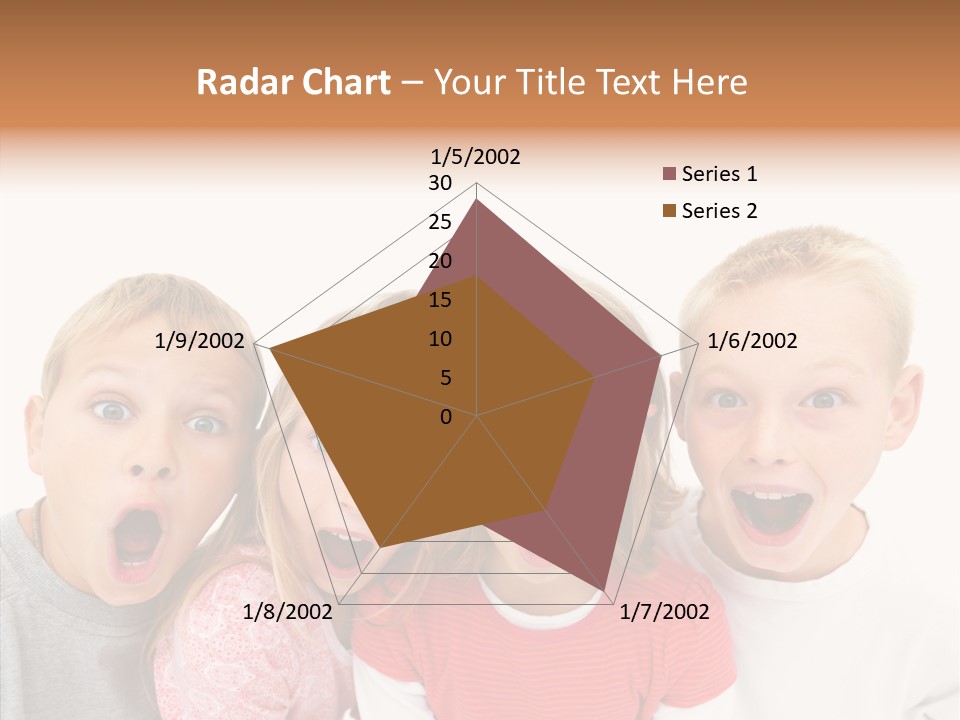 Radar Chart – Your Title Text Here

1/5/2002
30
25
20
15
10
5
0
1/6/2002
1/7/2002
1/8/2002
1/9/2002

Series 1
Series 2